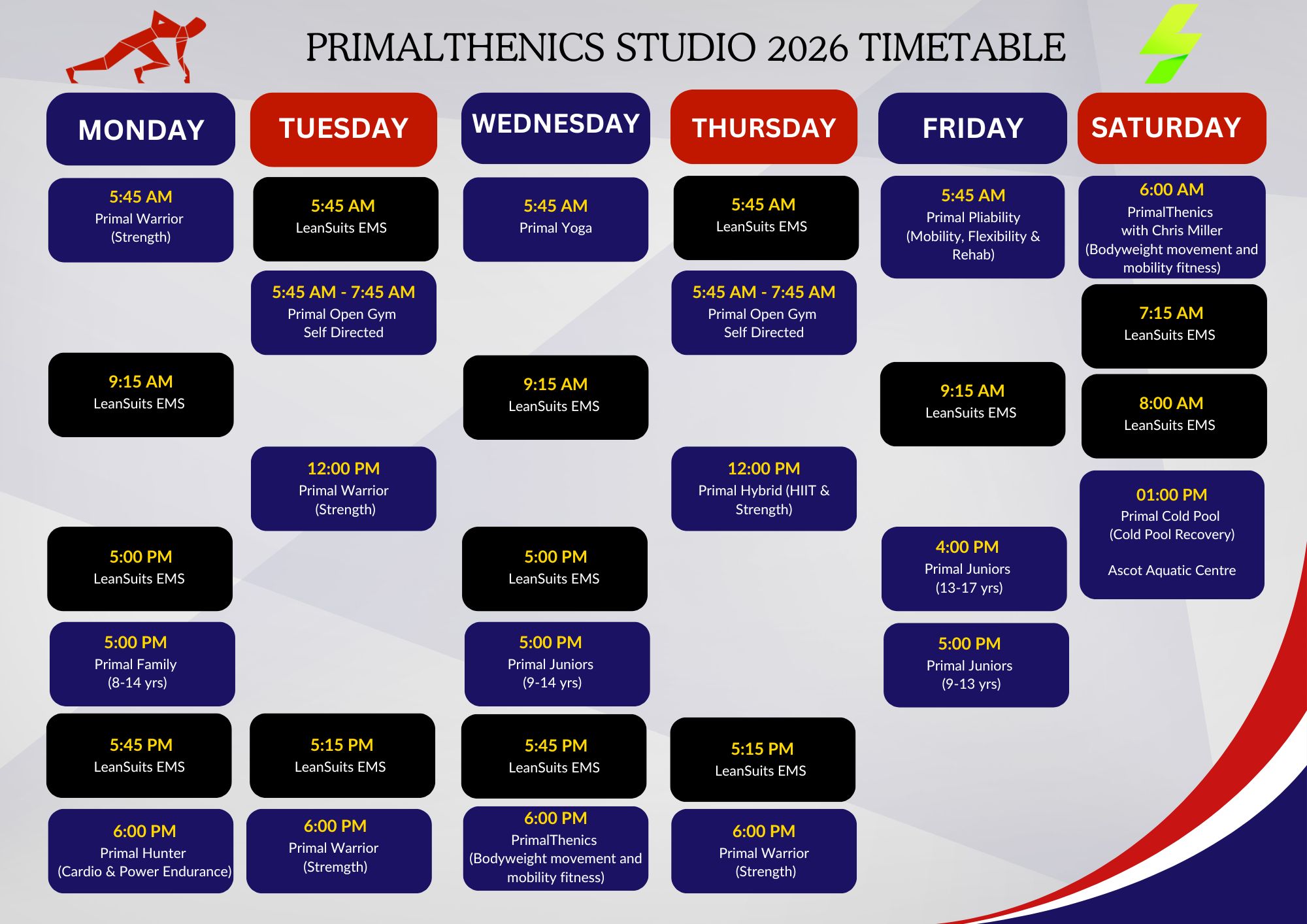 PRIMALTHENICS STUDIO 2026 TIMETABLE

MONDAY

5:45 AM
Primal Warrior
(Strength)

9:15 AM
LeanSuits EMS

5:00 PM
LeanSuits EMS

5:00 PM
Primal Family
(8-14 yrs)

5:45 PM
LeanSuits EMS

6:00 PM
Primal Hunter
(Cardio & Power Endurance)

TUESDAY

5:45 AM
LeanSuits EMS

5:45 AM - 7:45 AM
Primal Open Gym
Self Directed

12:00 PM
Primal Warrior
(Strength)

5:15 PM
LeanSuits EMS

6:00 PM
Primal Warrior
(Stremgth)

WEDNESDAY

5:45 AM
Primal Yoga

9:15 AM
LeanSuits EMS

5:00 PM
LeanSuits EMS

5:00 PM
Primal Juniors
(9-14 yrs)

5:45 PM
LeanSuits EMS

6:00 PM
PrimalThenics
(Bodyweight movement and mobility fitness)

THURSDAY

5:45 AM
LeanSuits EMS

5:45 AM - 7:45 AM
Primal Open Gym
Self Directed

12:00 PM
Primal Hybrid (HIIT & Strength)

5:15 PM
LeanSuits EMS

6:00 PM
Primal Warrior
(Strength)

FRIDAY

5:45 AM
Primal Pliability
(Mobility, Flexibility & Rehab)

9:15 AM
LeanSuits EMS

4:00 PM
Primal Juniors
(13-17 yrs)

5:00 PM
Primal Juniors
(9-13 yrs)

SATURDAY

6:00 AM
PrimalThenics
with Chris Miller
(Bodyweight movement and mobility fitness)

7:15 AM
LeanSuits EMS

8:00 AM
LeanSuits EMS

01:00 PM
Primal Cold Pool
(Cold Pool Recovery)

Ascot Aquatic Centre